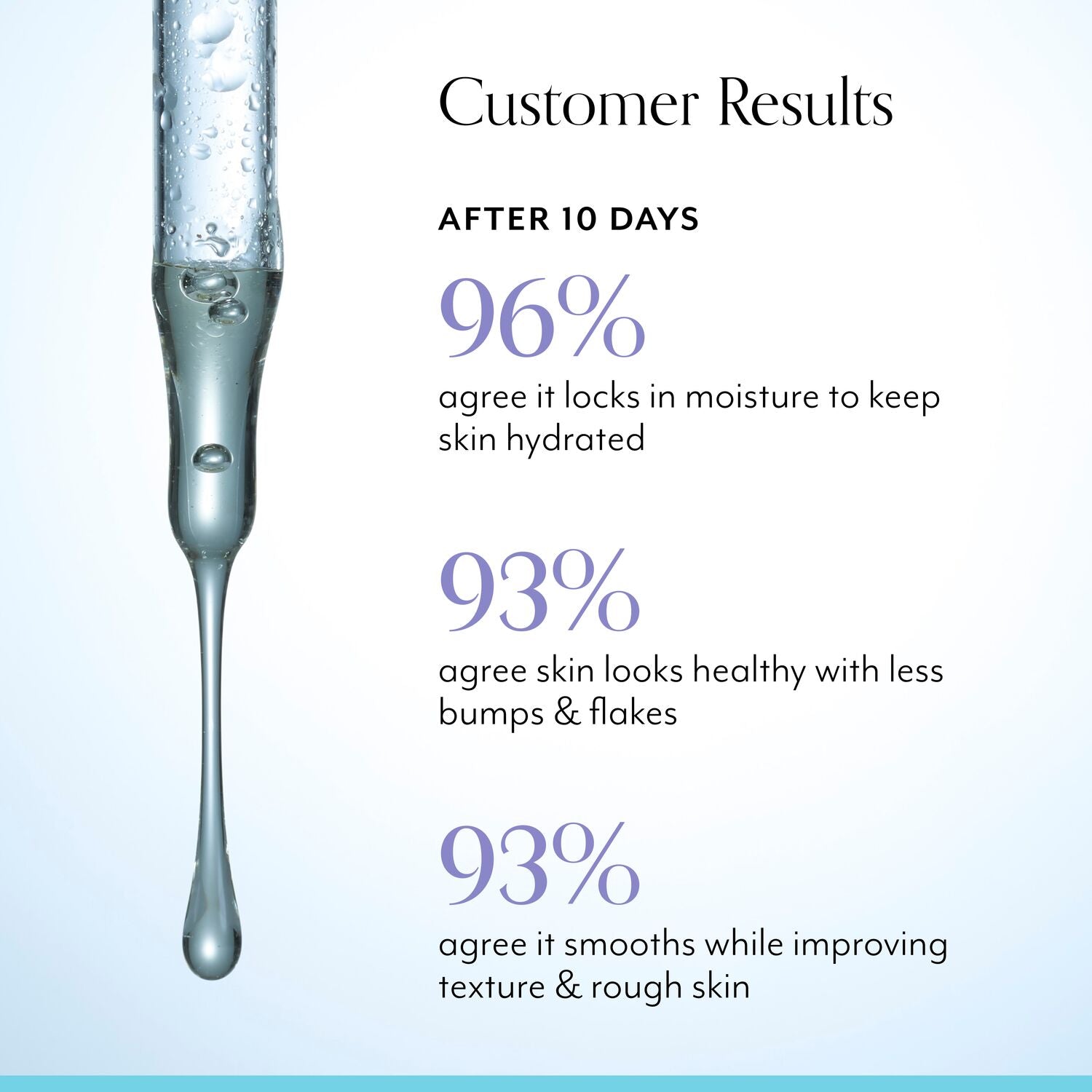 Customer Results

AFTER 10 DAYS

96%
agree it locks in moisture to keep skin hydrated

93%
agree skin looks healthy with less bumps & flakes

93%
agree it smooths while improving texture & rough skin